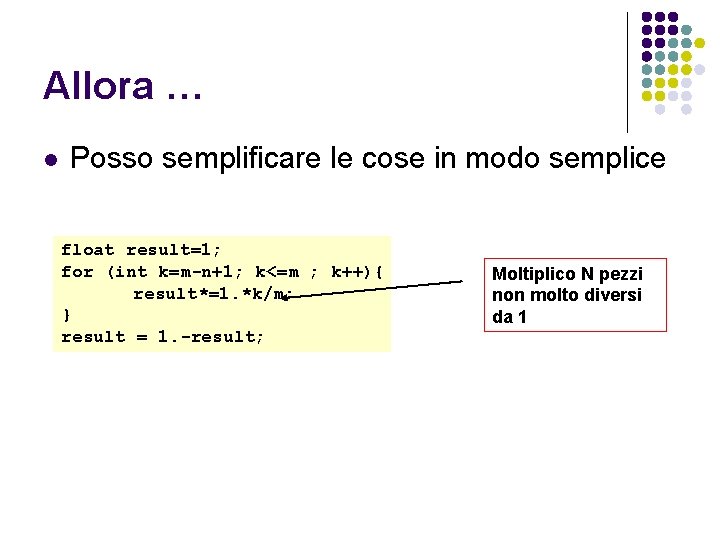 Allora …

- Posso semplificare le cose in modo semplice

float result=1;
for (int k=m-n+1; k<=m ; k++){
        result*=1.*k/m;
}
result = 1.-result;

Moltiplico N pezzi non molto diversi da 1